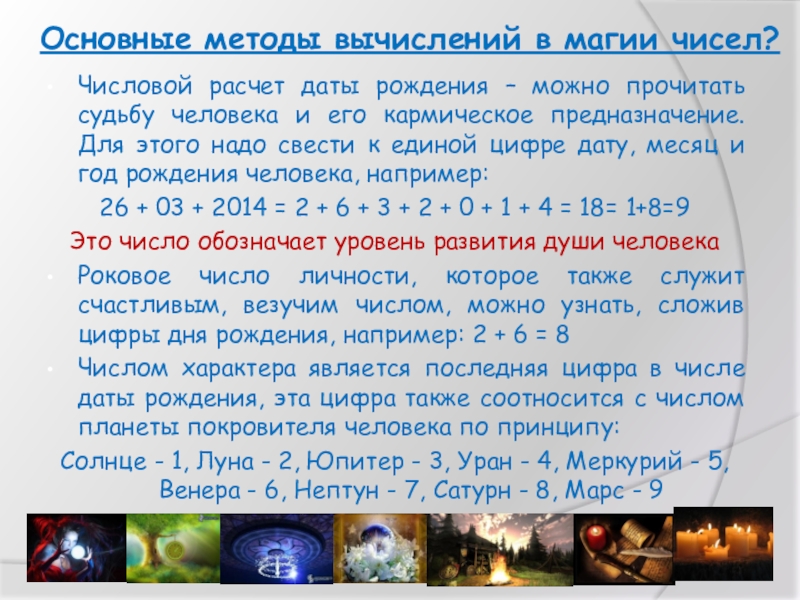 Основные методы вычислений в магии чисел?

Числовой расчет даты рождения – можно прочитать судьбу человека и его кармическое предназначение. Для этого надо свести к единой цифре дату, месяц и год рождения человека, например:

26 + 03 + 2014 = 2 + 6 + 3 + 2 + 0 + 1 + 4 = 18= 1+8=9

Это число обозначает уровень развития души человека

Роковое число личности, которое также служит счастливым, везучим числом, можно узнать, сложив цифры дня рождения, например: 2 + 6 = 8

Числом характера является последняя цифра в числе даты рождения, эта цифра также соотносится с числом планеты покровителя человека по принципу:

Солнце - 1, Луна - 2, Юпитер - 3, Уран - 4, Меркурий - 5, Венера - 6, Нептун - 7, Сатурн - 8, Марс - 9